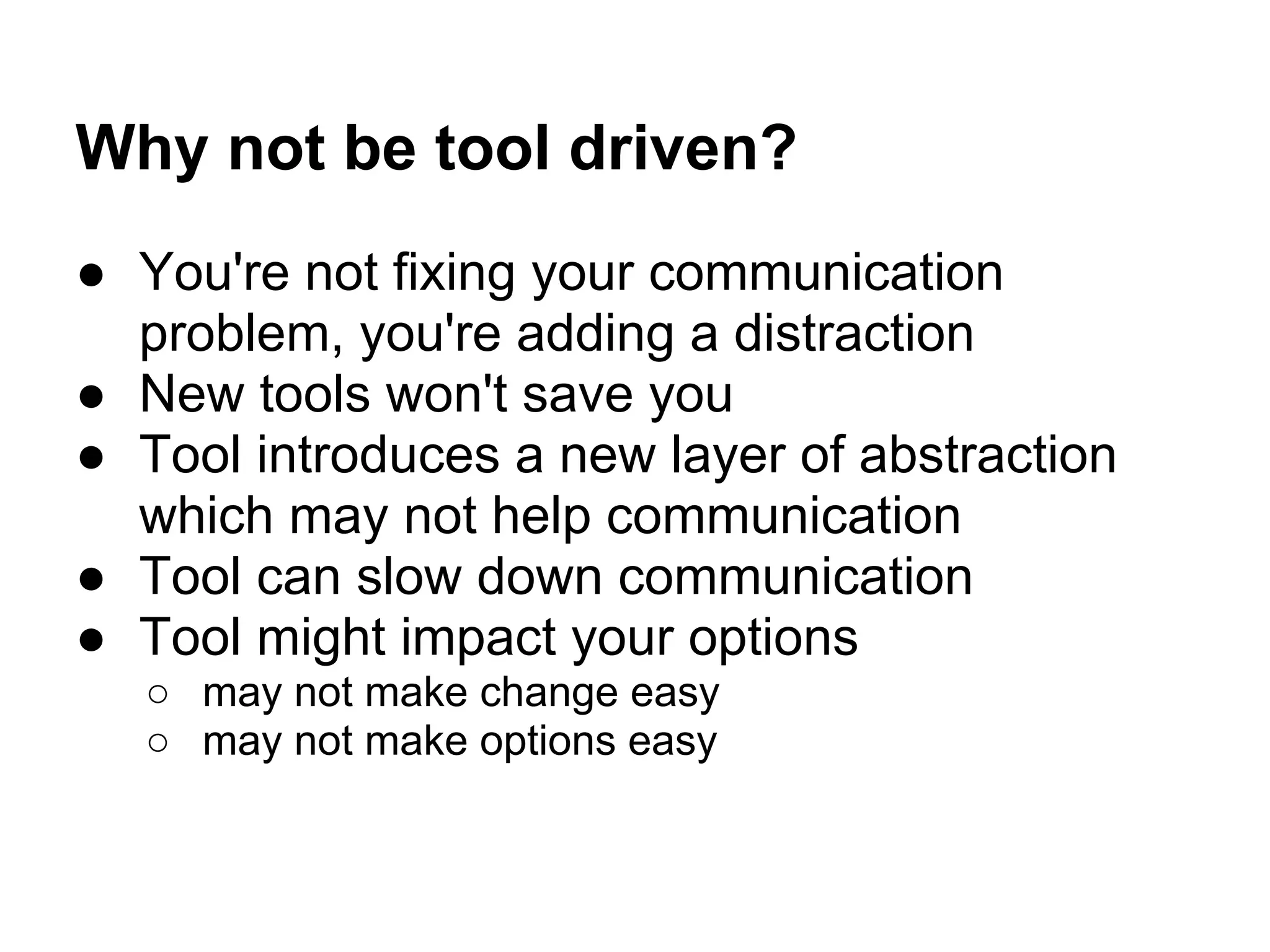 Why not be tool driven?

● You're not fixing your communication problem, you're adding a distraction
● New tools won't save you
● Tool introduces a new layer of abstraction which may not help communication
● Tool can slow down communication
● Tool might impact your options
  ○ may not make change easy
  ○ may not make options easy